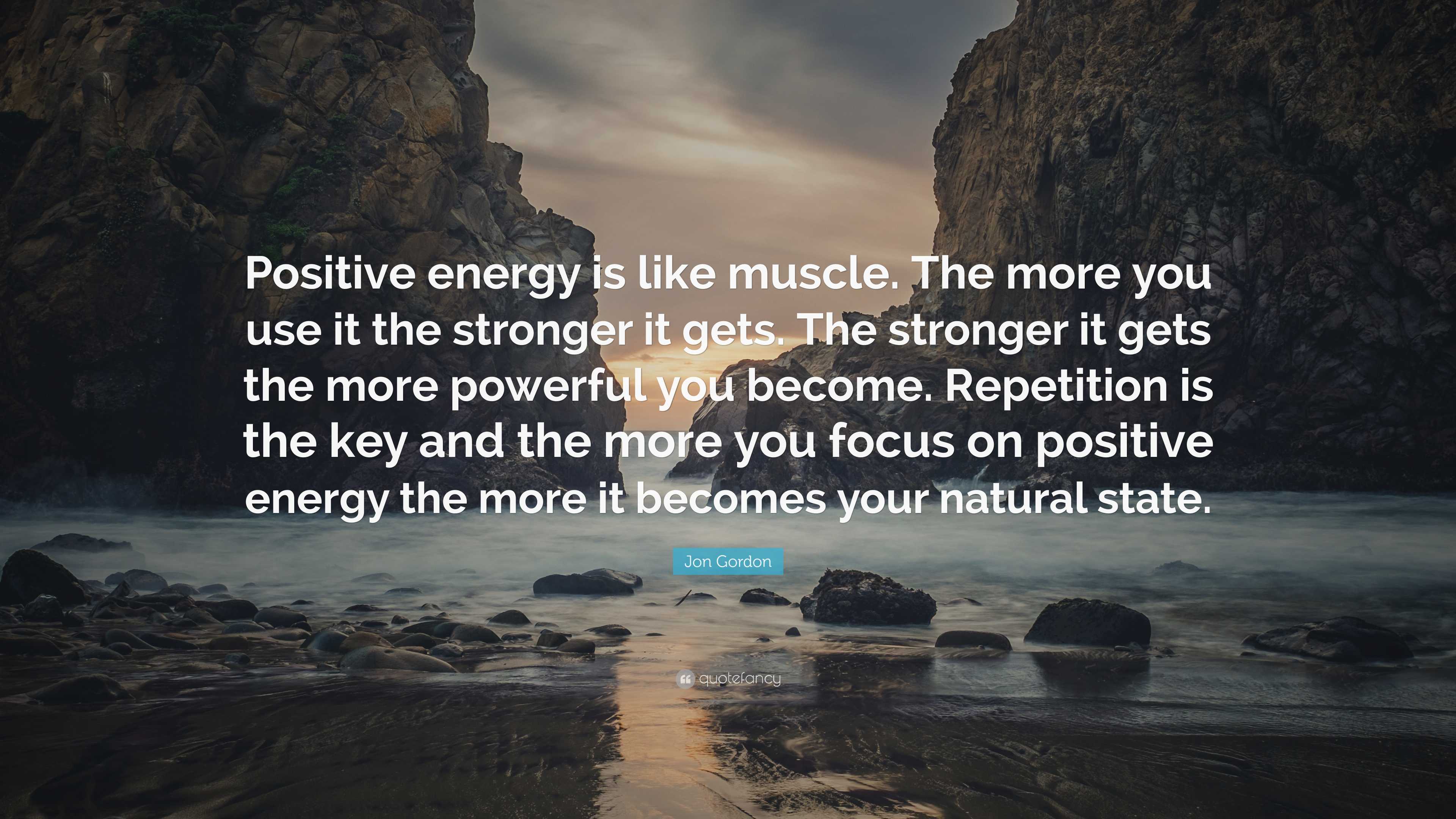 Positive energy is like muscle. The more you use it the stronger it gets. The stronger it gets the more powerful you become. Repetition is the key and the more you focus on positive energy the more it becomes your natural state.

Jon Gordon

quotefancy